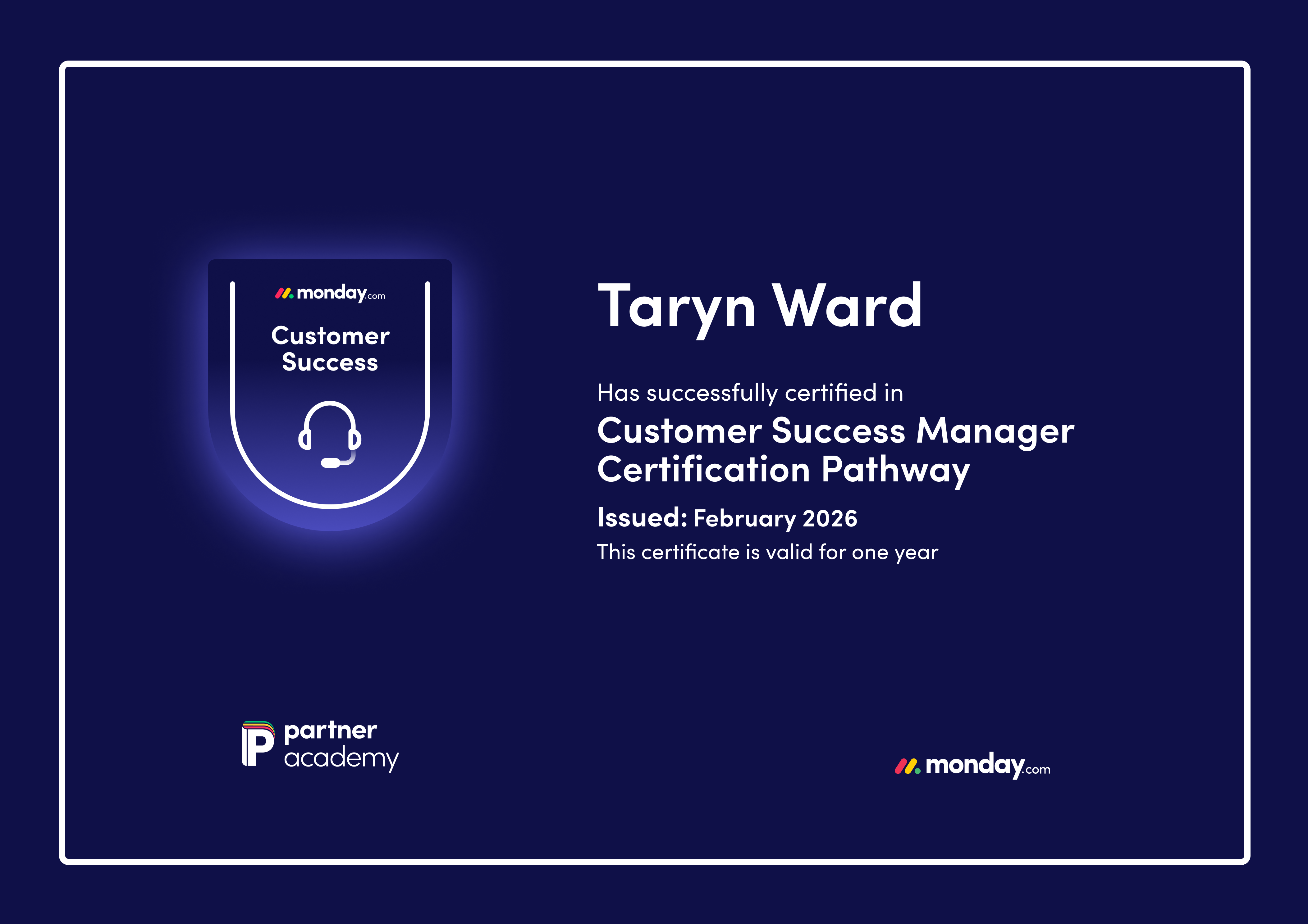 monday.com

Customer Success

Taryn Ward

Has successfully certified in

Customer Success Manager Certification Pathway

Issued: February 2026

This certificate is valid for one year

partner academy

monday.com